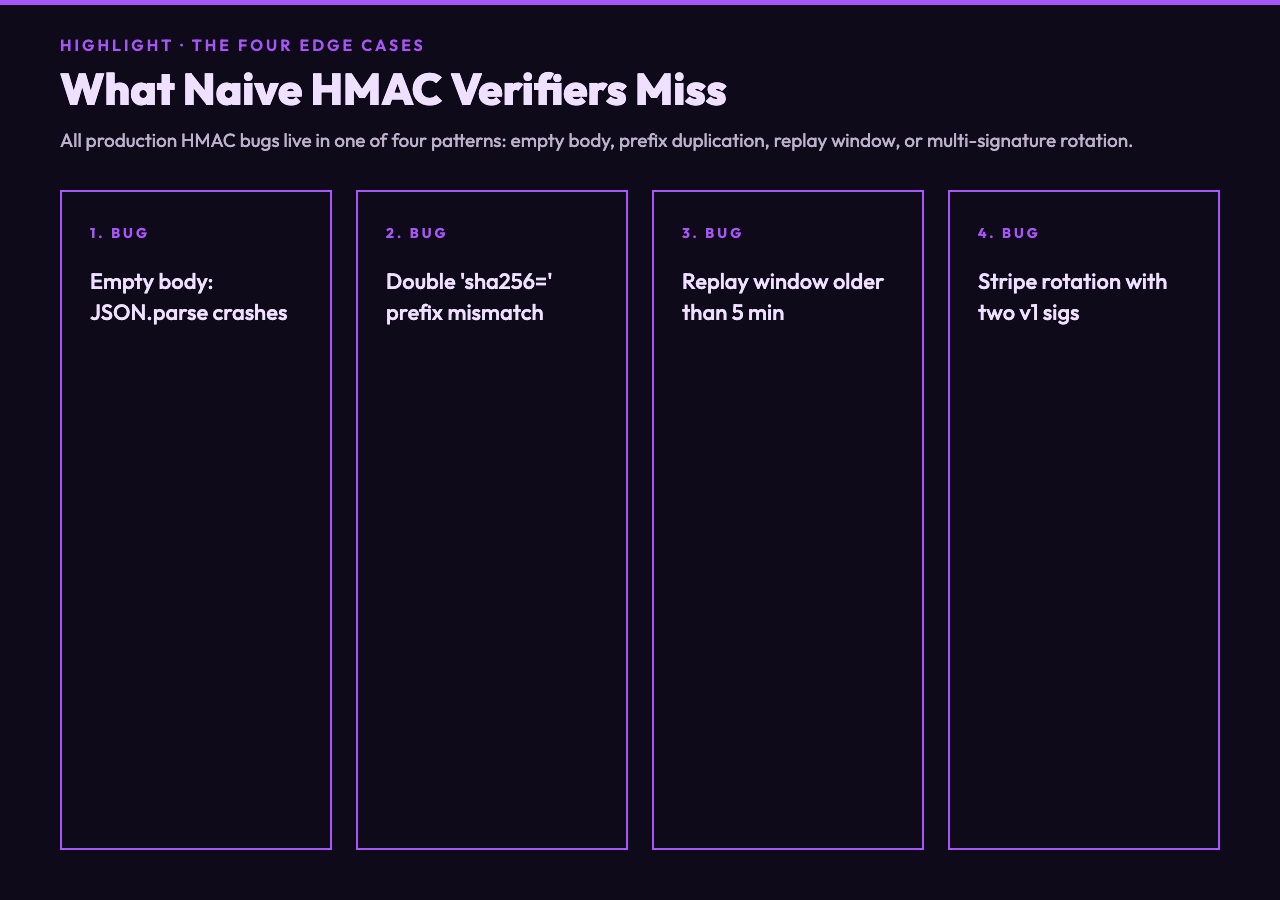 HIGHLIGHT · THE FOUR EDGE CASES

What Naive HMAC Verifiers Miss

All production HMAC bugs live in one of four patterns: empty body, prefix duplication, replay window, or multi-signature rotation.

1. BUG

Empty body: JSON.parse crashes

2. BUG

Double 'sha256=' prefix mismatch

3. BUG

Replay window older than 5 min

4. BUG

Stripe rotation with two v1 sigs